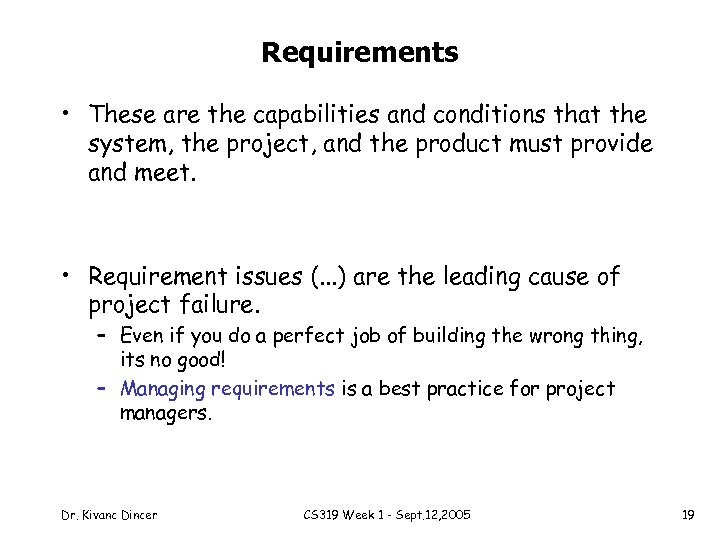 Requirements

• These are the capabilities and conditions that the system, the project, and the product must provide and meet.

• Requirement issues (...) are the leading cause of project failure.
– Even if you do a perfect job of building the wrong thing, its no good!
– Managing requirements is a best practice for project managers.

Dr. Kivanc Dincer
CS319 Week 1 - Sept.12,2005
19